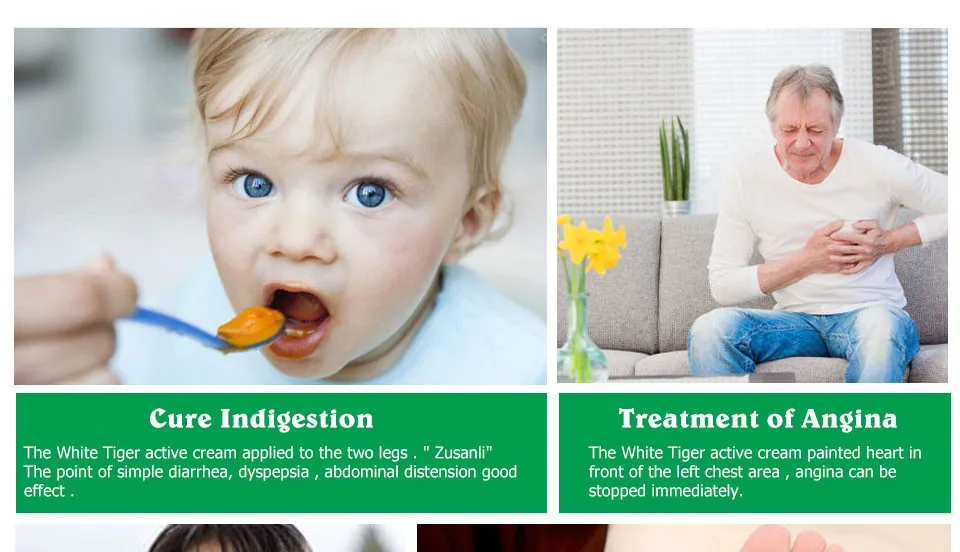 Cure Indigestion

The White Tiger active cream applied to the two legs . " Zusanli" The point of simple diarrhea, dyspepsia , abdominal distension good effect .

Treatment of Angina

The White Tiger active cream painted heart in front of the left chest area , angina can be stopped immediately.